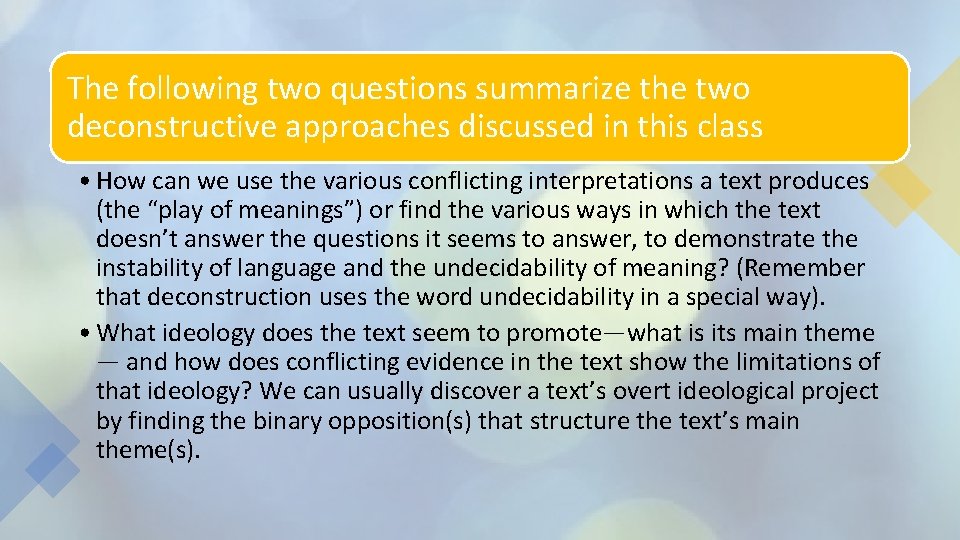 The following two questions summarize the two deconstructive approaches discussed in this class

• How can we use the various conflicting interpretations a text produces (the “play of meanings”) or find the various ways in which the text doesn’t answer the questions it seems to answer, to demonstrate the instability of language and the undecidability of meaning? (Remember that deconstruction uses the word undecidability in a special way).

• What ideology does the text seem to promote—what is its main theme — and how does conflicting evidence in the text show the limitations of that ideology? We can usually discover a text’s overt ideological project by finding the binary opposition(s) that structure the text’s main theme(s).